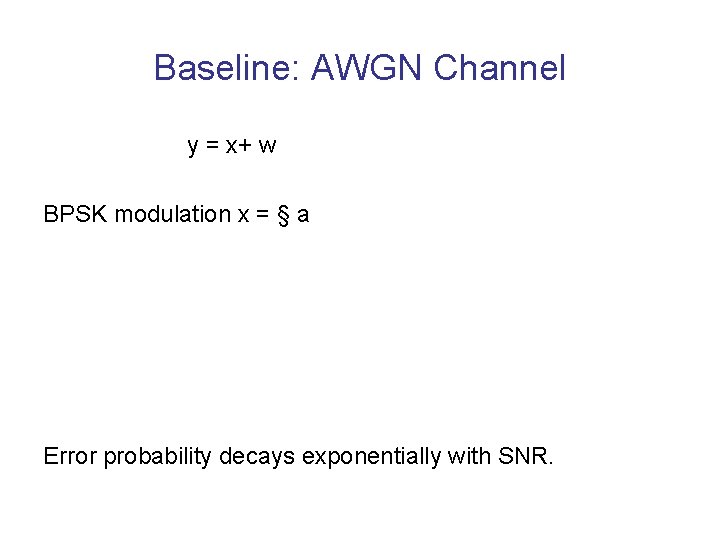 Baseline: AWGN Channel

y = x+ w

BPSK modulation x = § a

Error probability decays exponentially with SNR.